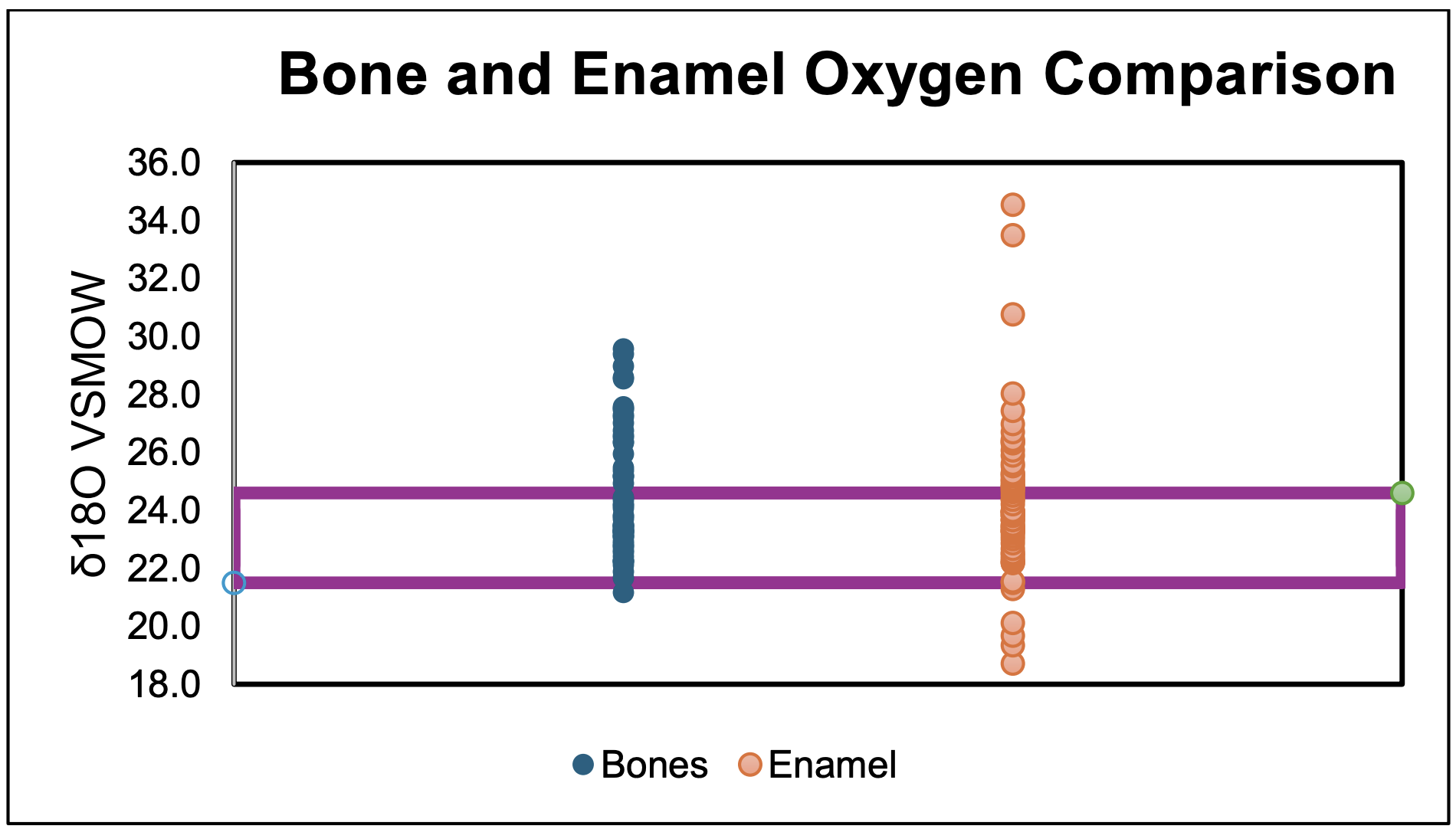 Bone and Enamel Oxygen Comparison

δ18O VSMOW

36.0
34.0
32.0
30.0
28.0
26.0
24.0
22.0
20.0
18.0

Bones Enamel